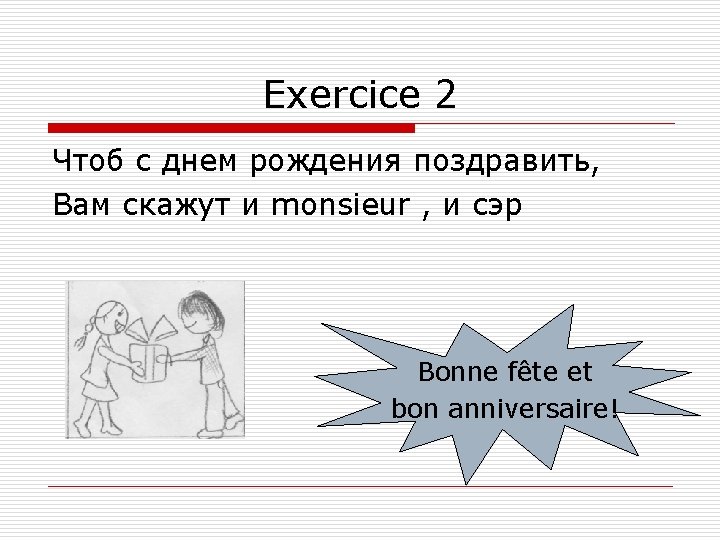 Exercice 2

Чтоб с днем рождения поздравить,
Вам скажут и monsieur , и сэр

Bonne fête et
bon anniversaire!